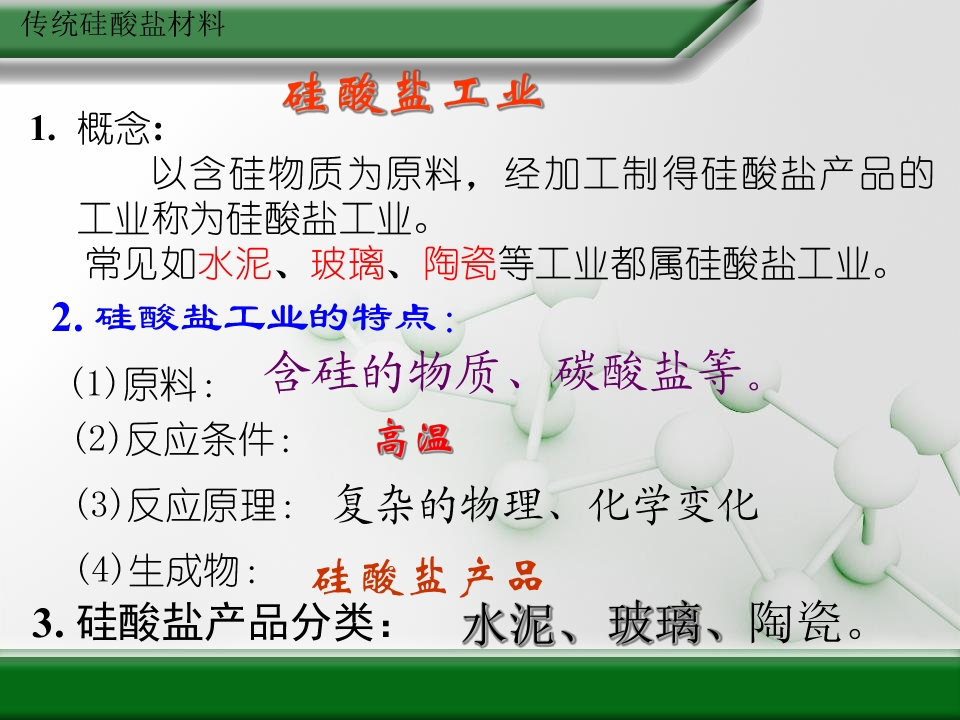 传统硅酸盐材料

硅酸盐工业

1. 概念:

以含硅物质为原料，经加工制得硅酸盐产品的工业称为硅酸盐工业。

常见如水泥、玻璃、陶瓷等工业都属硅酸盐工业。

2. 硅酸盐工业的特点:

(1)原料: 含硅的物质、碳酸盐等。

(2)反应条件: 高温

(3)反应原理: 复杂的物理、化学变化

(4)生成物: 硅酸盐产品

3. 硅酸盐产品分类: 水泥、玻璃、陶瓷。